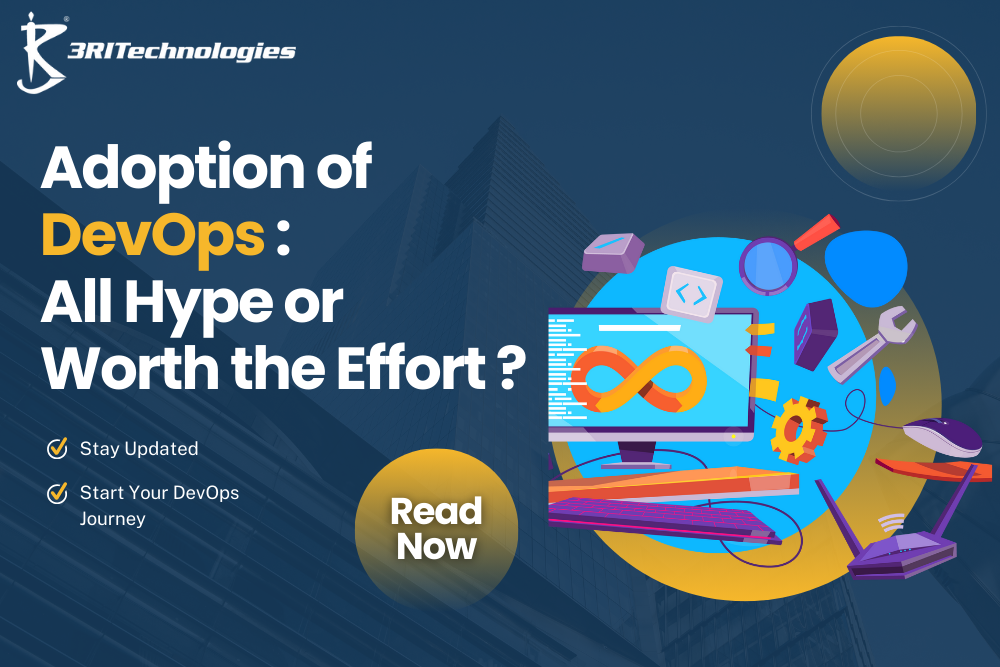 3RITechnologies

Adoption of DevOps : All Hype or Worth the Effort ?

Stay Updated

Start Your DevOps Journey

Read Now